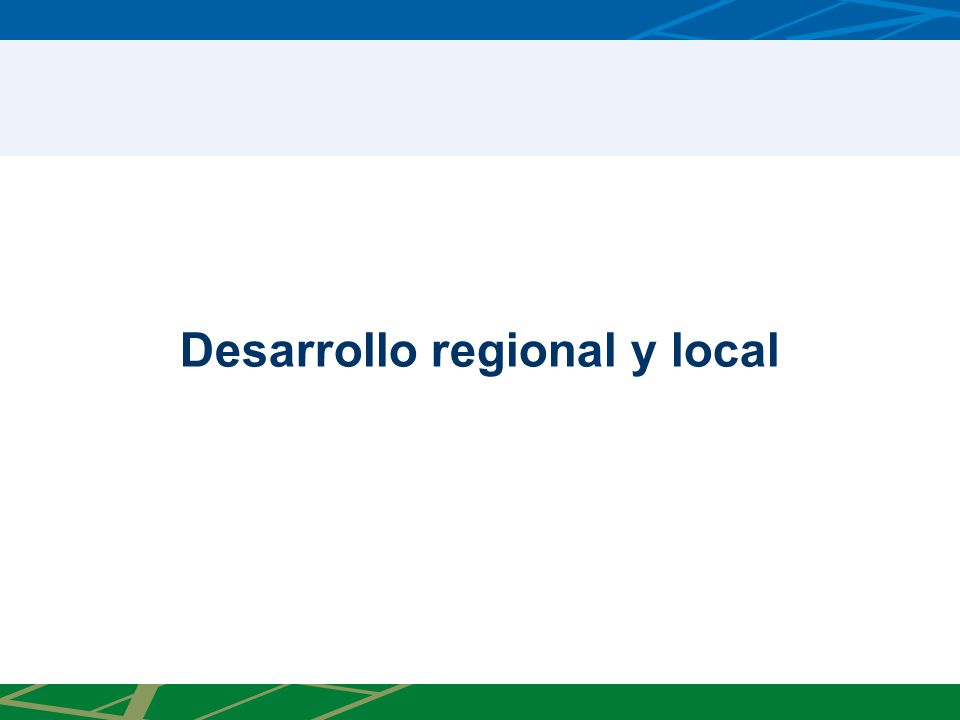 Desarrollo regional y local